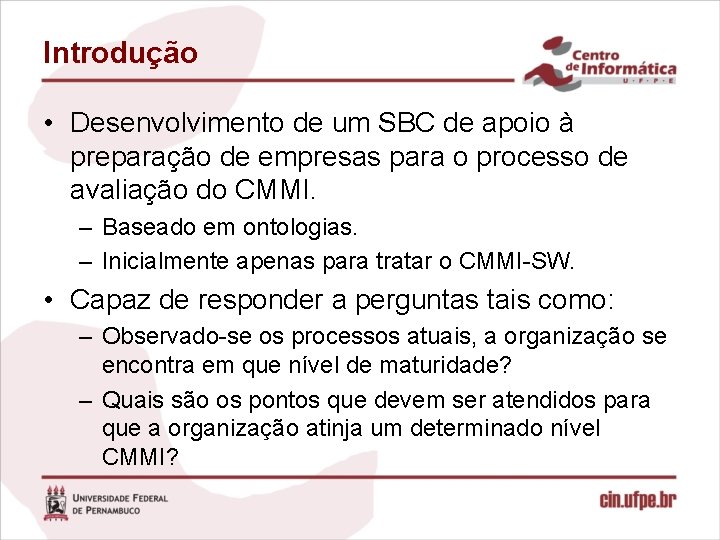 Introdução

Centro de Informática
U · F · P · E

• Desenvolvimento de um SBC de apoio à preparação de empresas para o processo de avaliação do CMMI.
– Baseado em ontologias.
– Inicialmente apenas para tratar o CMMI-SW.

• Capaz de responder a perguntas tais como:
– Observado-se os processos atuais, a organização se encontra em que nível de maturidade?
– Quais são os pontos que devem ser atendidos para que a organização atinja um determinado nível CMMI?

UNIVERSIDADE FEDERAL DE PERNAMBUCO

cin.ufpe.br